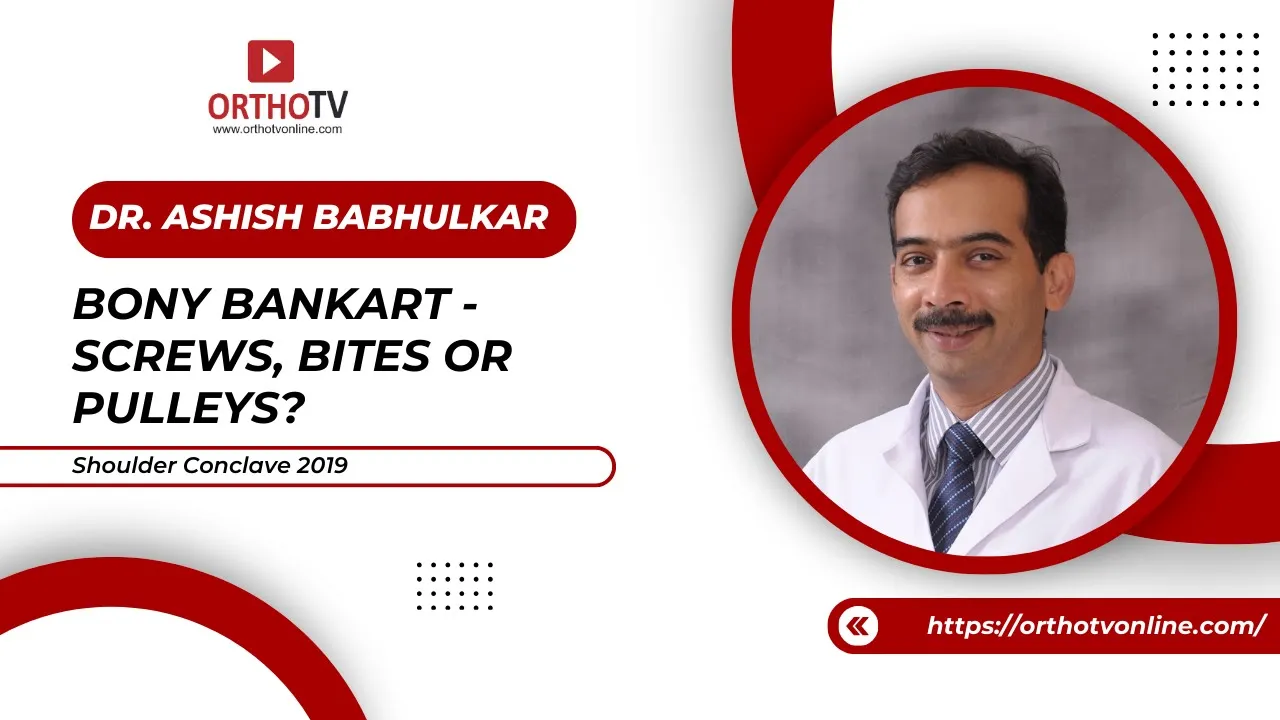 ORTHOTV
www.orthotvonline.com

DR. ASHISH BABHULKAR

BONY BANKART - SCREWS, BITES OR PULLEYS?

Shoulder Conclave 2019

https://orthotvonline.com/